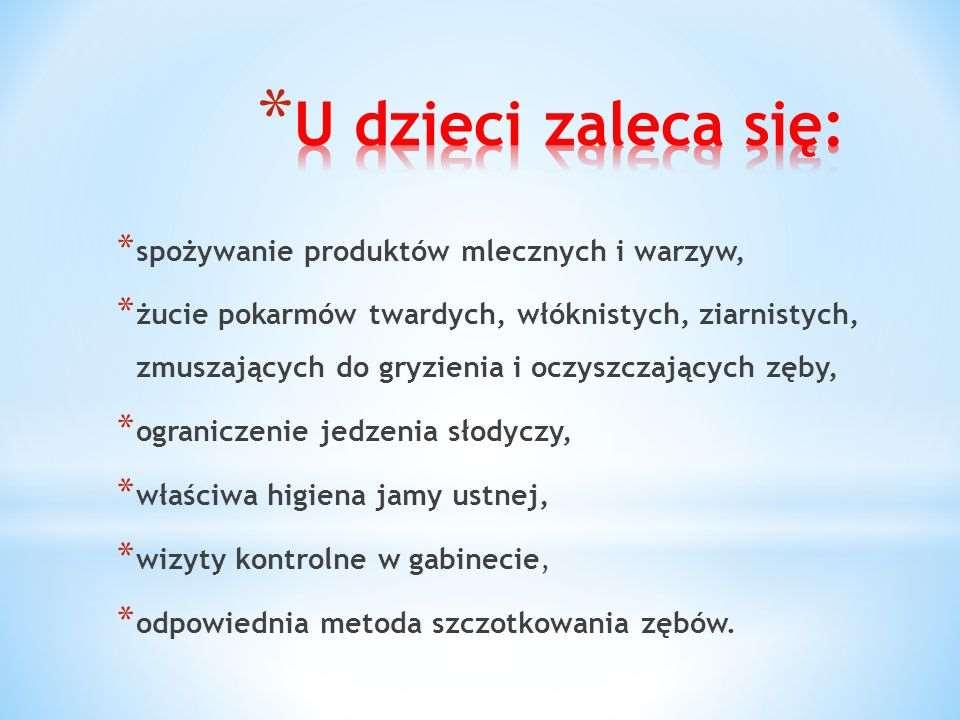 *U dzieci zaleca się:

*spożywanie produktów mlecznych i warzyw,

*żucie pokarmów twardych, włóknistych, ziarnistych, zmuszających do gryzienia i oczyszczających zęby,

*ograniczenie jedzenia słodyczy,

*właściwa higiena jamy ustnej,

*wizyty kontrolne w gabinecie,

*odpowiednia metoda szczotkowania zębów.